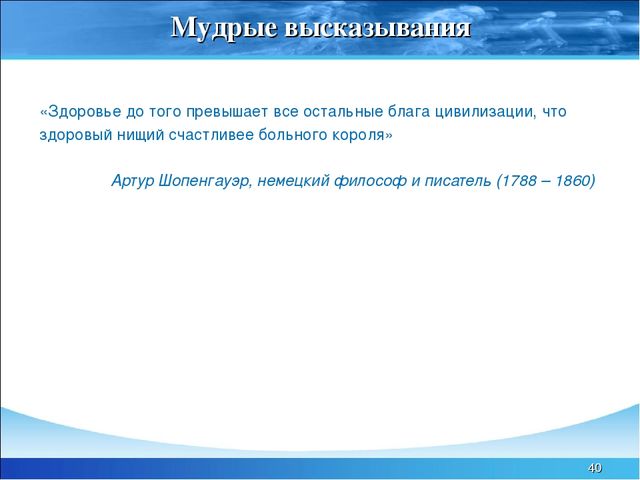 Мудрые высказывания

«Здоровье до того превышает все остальные блага цивилизации, что здоровый нищий счастливее больного короля»

Артур Шопенгауэр, немецкий философ и писатель (1788 – 1860)

40